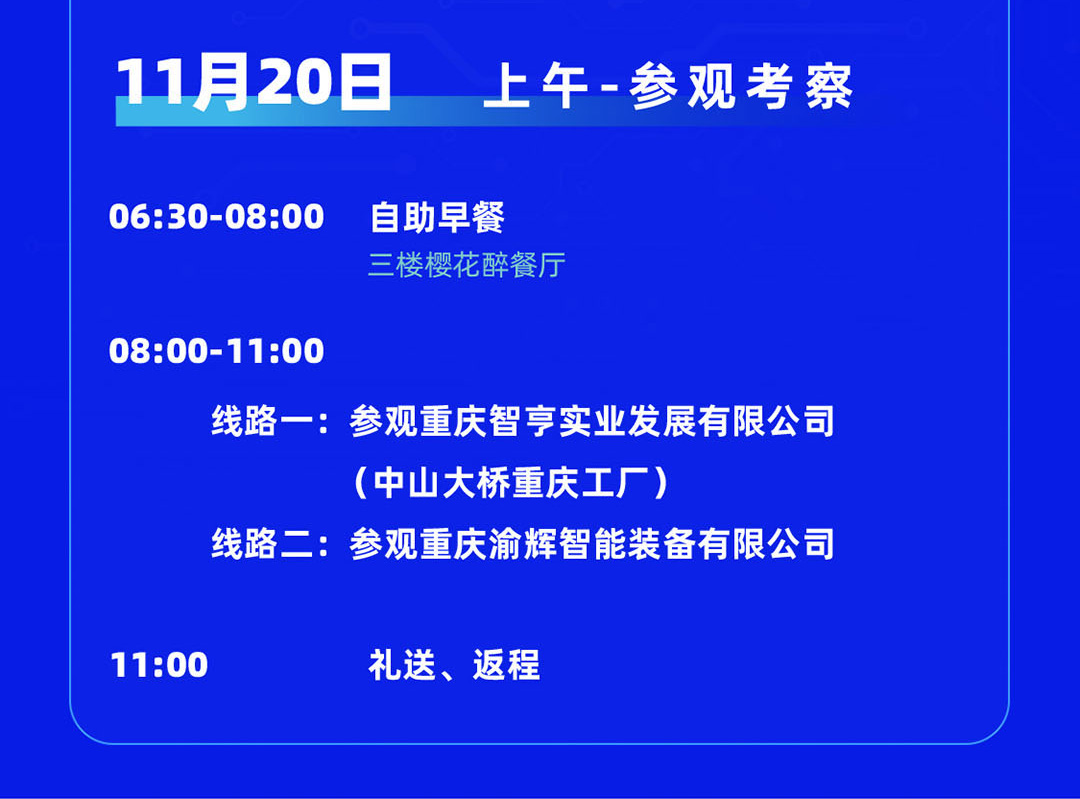 11月20日　上午-参观考察

06:30-08:00　自助早餐
三楼樱花醉餐厅

08:00-11:00

线路一：参观重庆智亨实业发展有限公司
（中山大桥重庆工厂）
线路二：参观重庆渝辉智能装备有限公司

11:00　礼送、返程